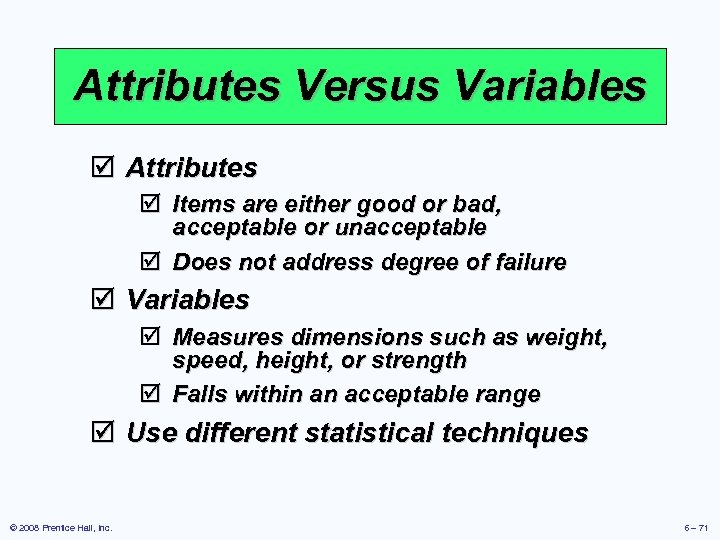 Attributes Versus Variables

☑ Attributes

☑ Items are either good or bad, acceptable or unacceptable

☑ Does not address degree of failure

☑ Variables

☑ Measures dimensions such as weight, speed, height, or strength

☑ Falls within an acceptable range

☑ Use different statistical techniques

© 2008 Prentice Hall, Inc.

6 – 71